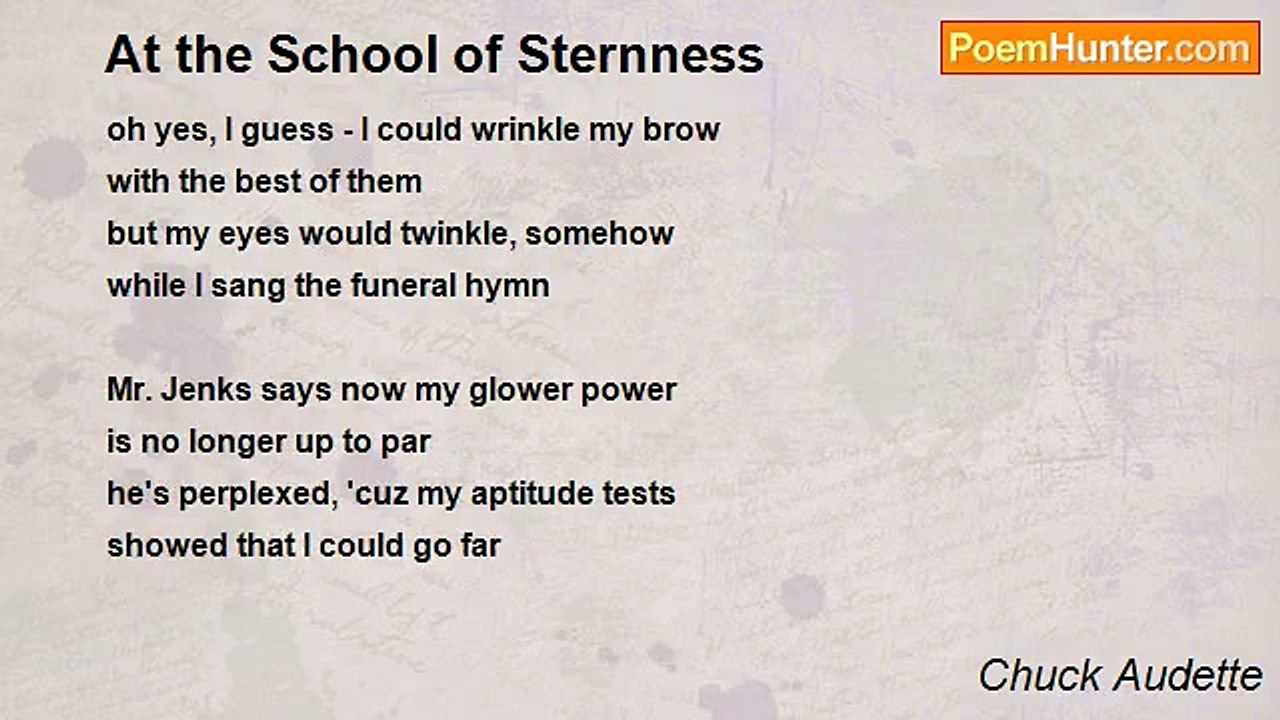 At the School of Sternness

PoemHunter.com

oh yes, I guess - I could wrinkle my brow
with the best of them
but my eyes would twinkle, somehow
while I sang the funeral hymn

Mr. Jenks says now my glower power
is no longer up to par
he's perplexed, 'cuz my aptitude tests
showed that I could go far

Chuck Audette